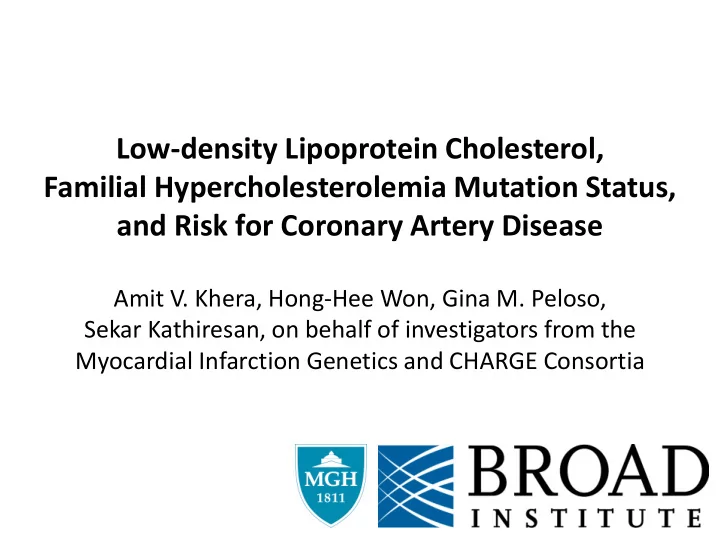 Low-density Lipoprotein Cholesterol, Familial Hypercholesterolemia Mutation Status, and Risk for Coronary Artery Disease

Amit V. Khera, Hong-Hee Won, Gina M. Peloso, Sekar Kathiresan, on behalf of investigators from the Myocardial Infarction Genetics and CHARGE Consortia

MGH
1811

BROAD
INSTITUTE